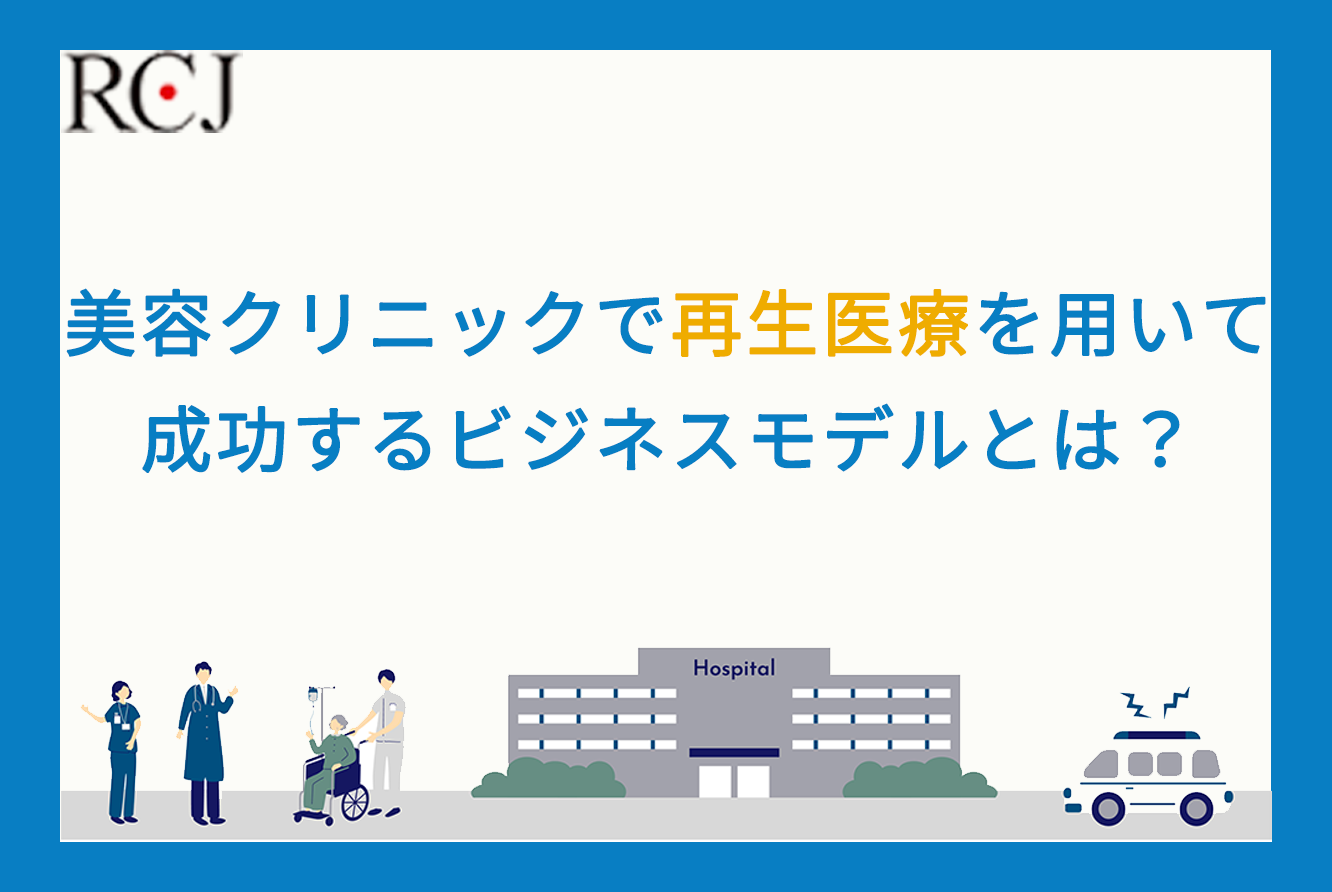 RCJ

美容クリニックで再生医療を用いて成功するビジネスモデルとは？

Hospital